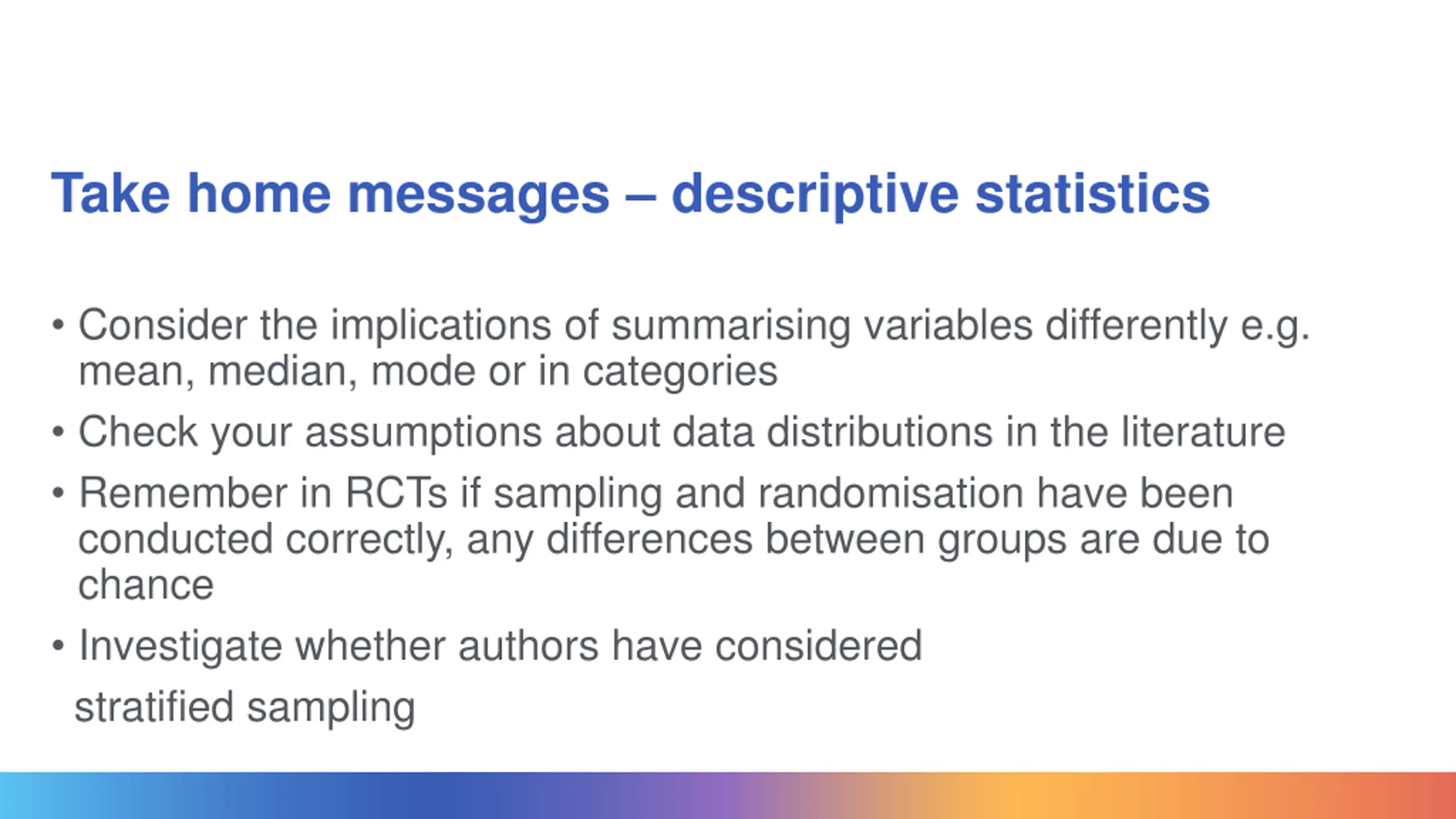 Take home messages – descriptive statistics

• Consider the implications of summarising variables differently e.g. mean, median, mode or in categories
• Check your assumptions about data distributions in the literature
• Remember in RCTs if sampling and randomisation have been conducted correctly, any differences between groups are due to chance
• Investigate whether authors have considered

stratified sampling